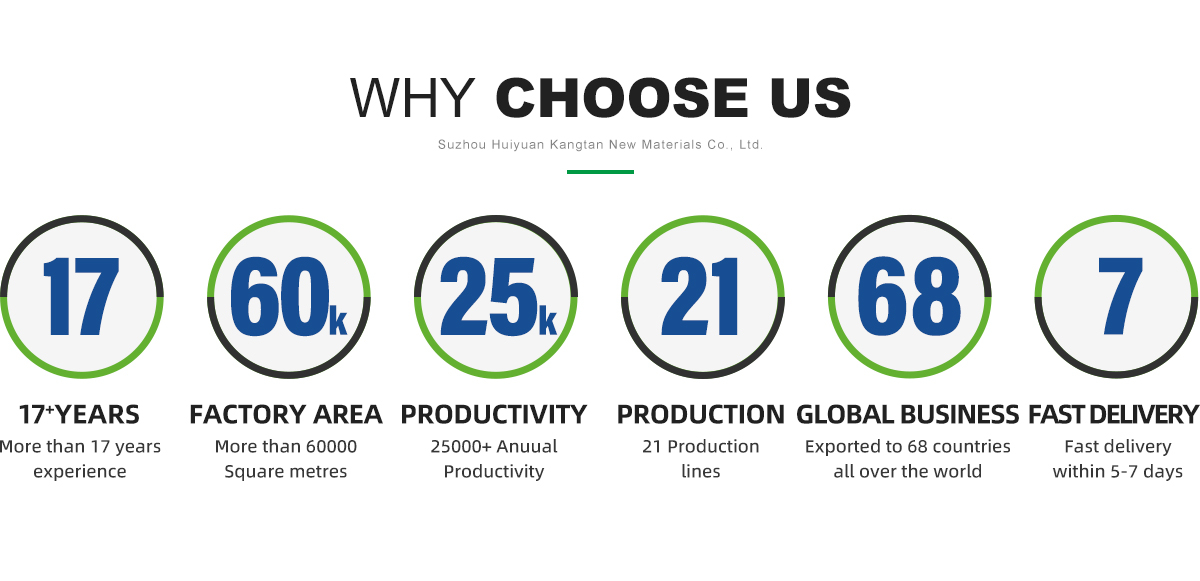 WHY CHOOSE US

Suzhou Huiyuan Kangtan New Materials Co., Ltd.

17

17⁺YEARS
More than 17 years experience

60k

FACTORY AREA
More than 60000 Square metres

25k

PRODUCTIVITY
25000+ Anuual Productivity

21

PRODUCTION
21 Production lines

68

GLOBAL BUSINESS
Exported to 68 countries all over the world

7

FAST DELIVERY
Fast delivery within 5-7 days